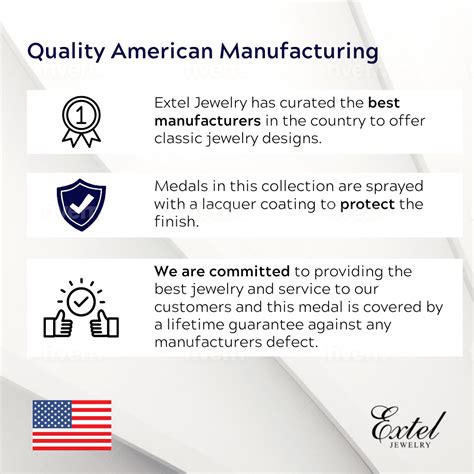 Quality American Manufacturing

1

Extel Jewelry has curated the best manufacturers in the country to offer classic jewelry designs.

Medals in this collection are sprayed with a lacquer coating to protect the finish.

We are committed to providing the best jewelry and service to our customers and this medal is covered by a lifetime guarantee against any manufacturers defect.

Extel
JEWELRY